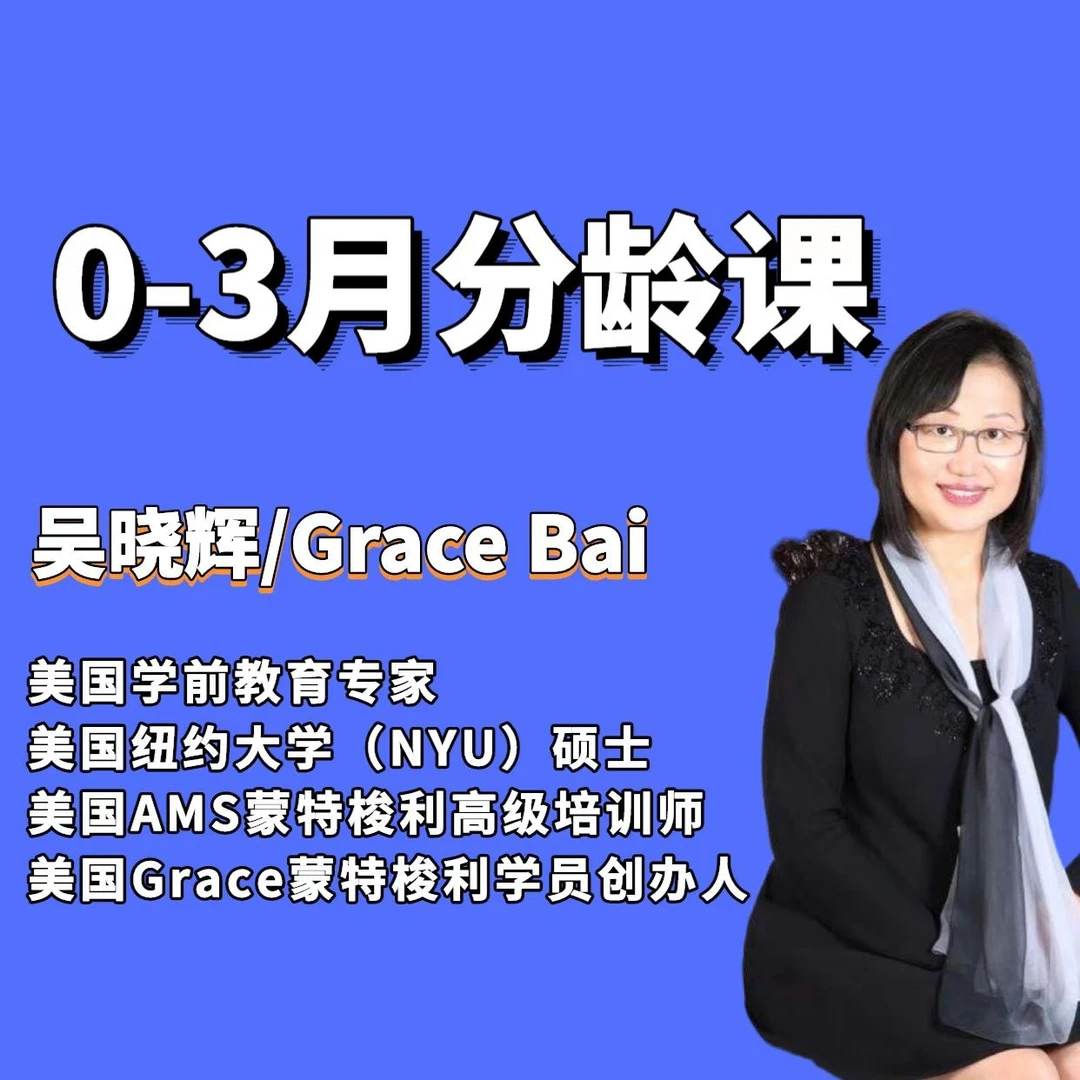 0-3月分龄课

吴晓辉/Grace Bai

美国学前教育专家
美国纽约大学（NYU）硕士
美国AMS蒙特梭利高级培训师
美国Grace蒙特梭利学员创办人